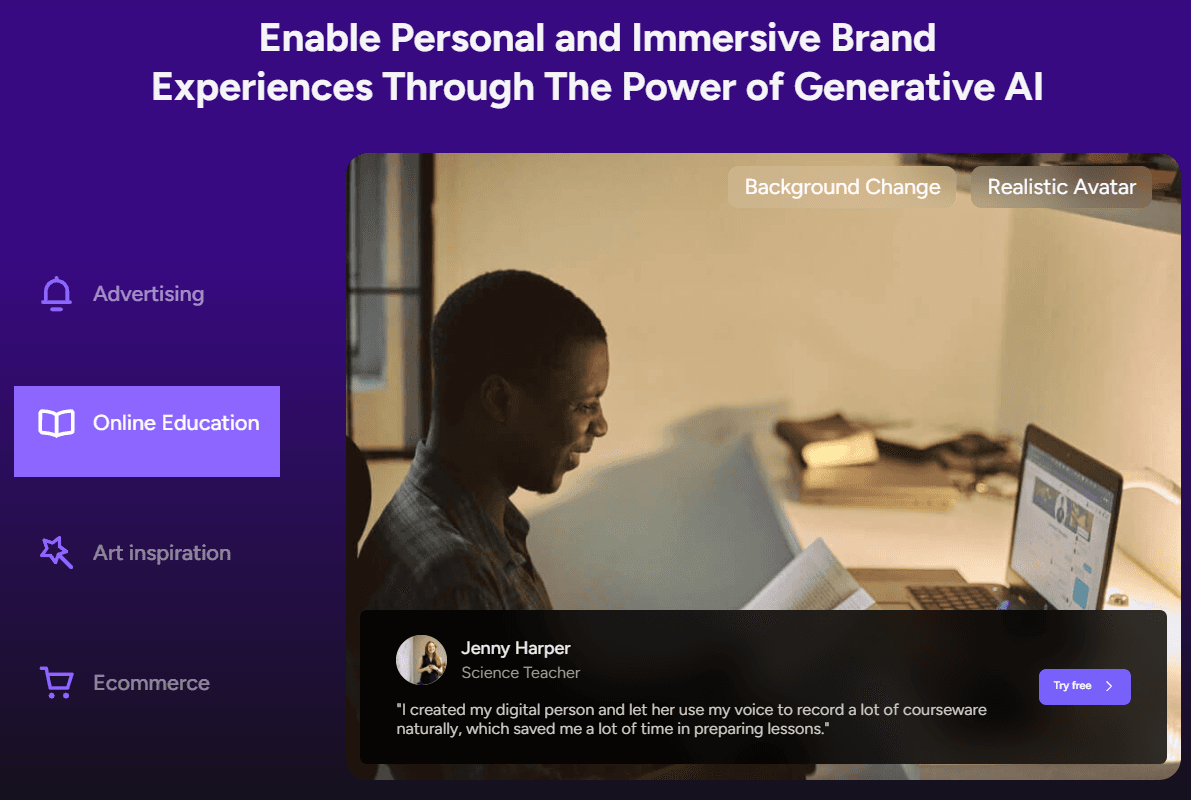 Enable Personal and Immersive Brand Experiences Through The Power of Generative AI

Advertising

Online Education

Art inspiration

Ecommerce

Background Change

Realistic Avatar

Jenny Harper
Science Teacher

"I created my digital person and let her use my voice to record a lot of courseware naturally, which saved me a lot of time in preparing lessons."

Try free